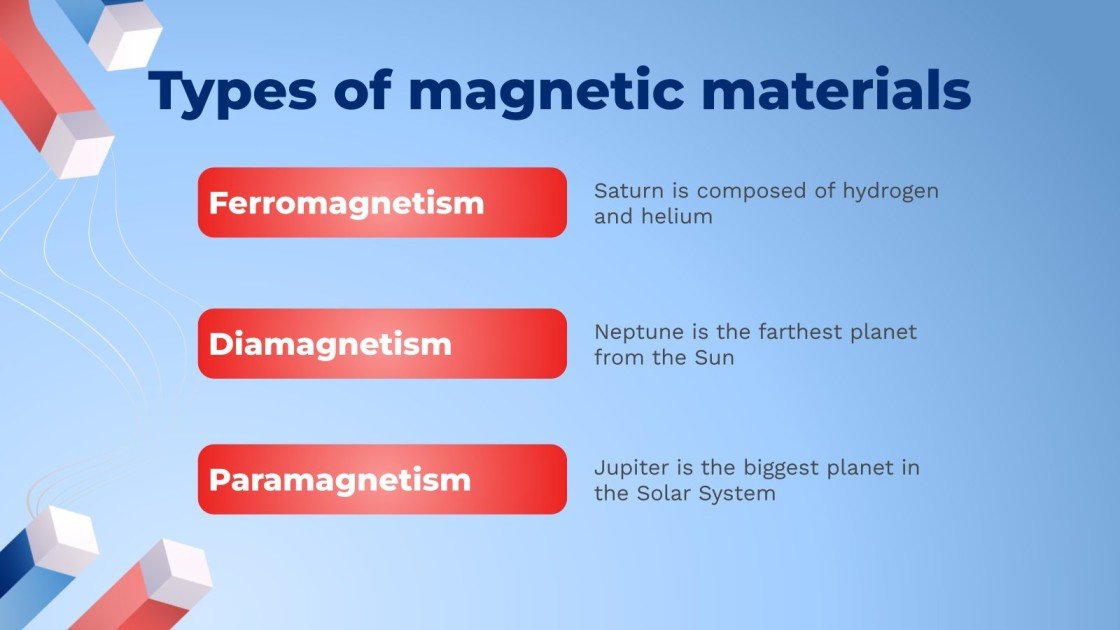 Types of magnetic materials

Ferromagnetism

Saturn is composed of hydrogen and helium

Diamagnetism

Neptune is the farthest planet from the Sun

Paramagnetism

Jupiter is the biggest planet in the Solar System